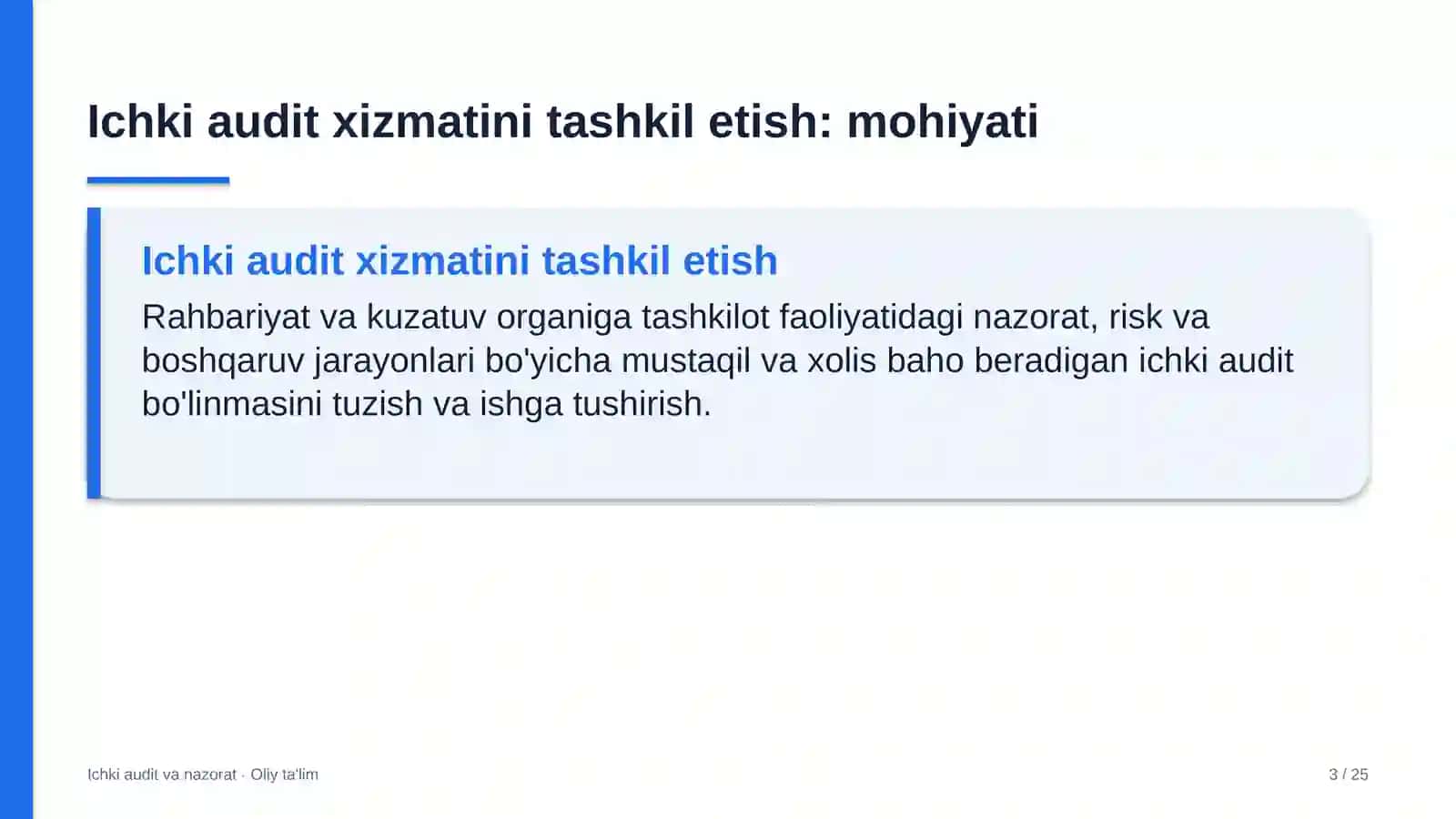 Ichki audit xizmatini tashkil etish: mohiyati

Ichki audit xizmatini tashkil etish

Rahbariyat va kuzatuv organiga tashkilot faoliyatidagi nazorat, risk va boshqaruv jarayonlari bo'yicha mustaqil va xolis baho beradigan ichki audit bo'linmasini tuzish va ishga tushirish.

Ichki audit va nazorat · Oliy ta'lim

3 / 25